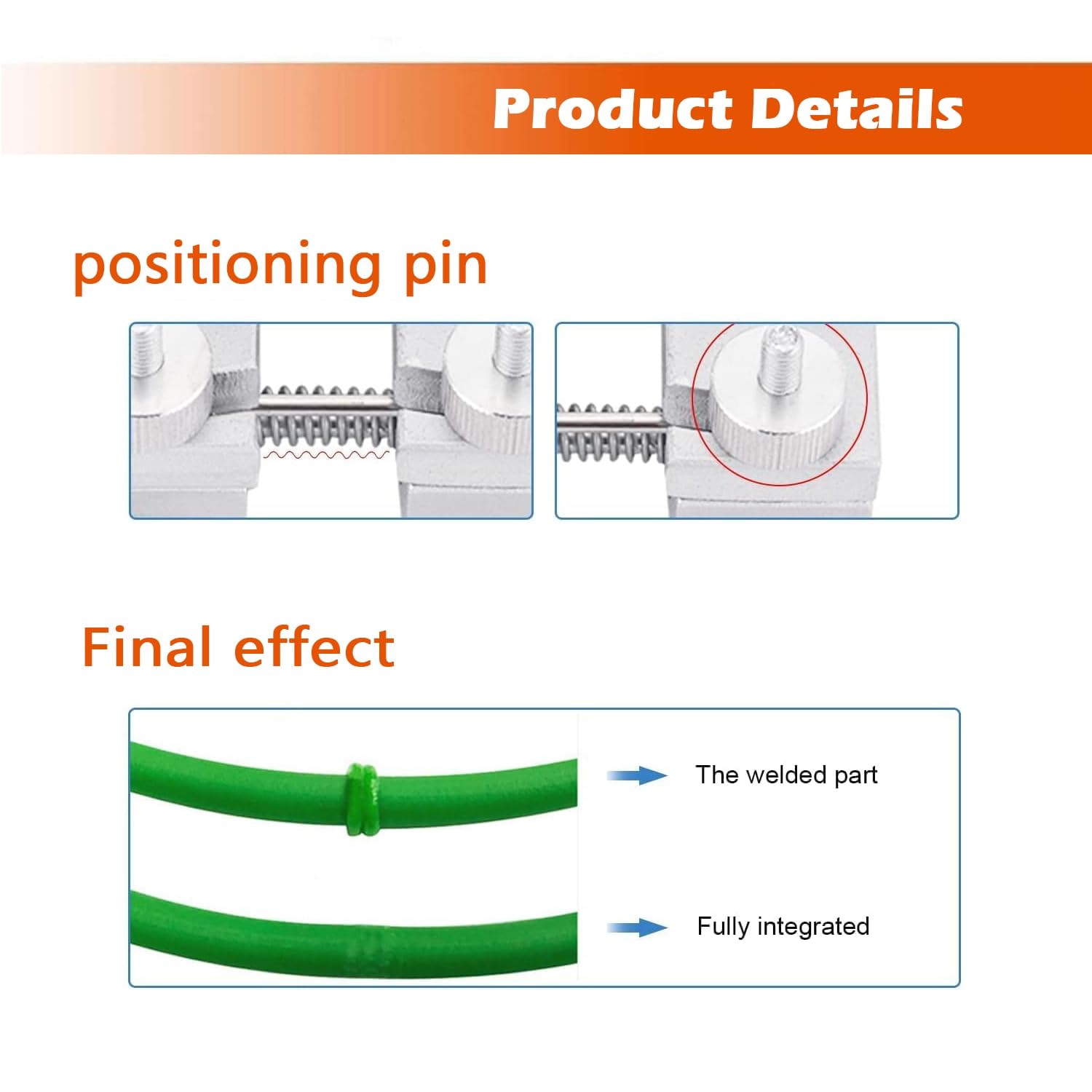 Product Details

positioning pin

Final effect

The welded part

Fully integrated